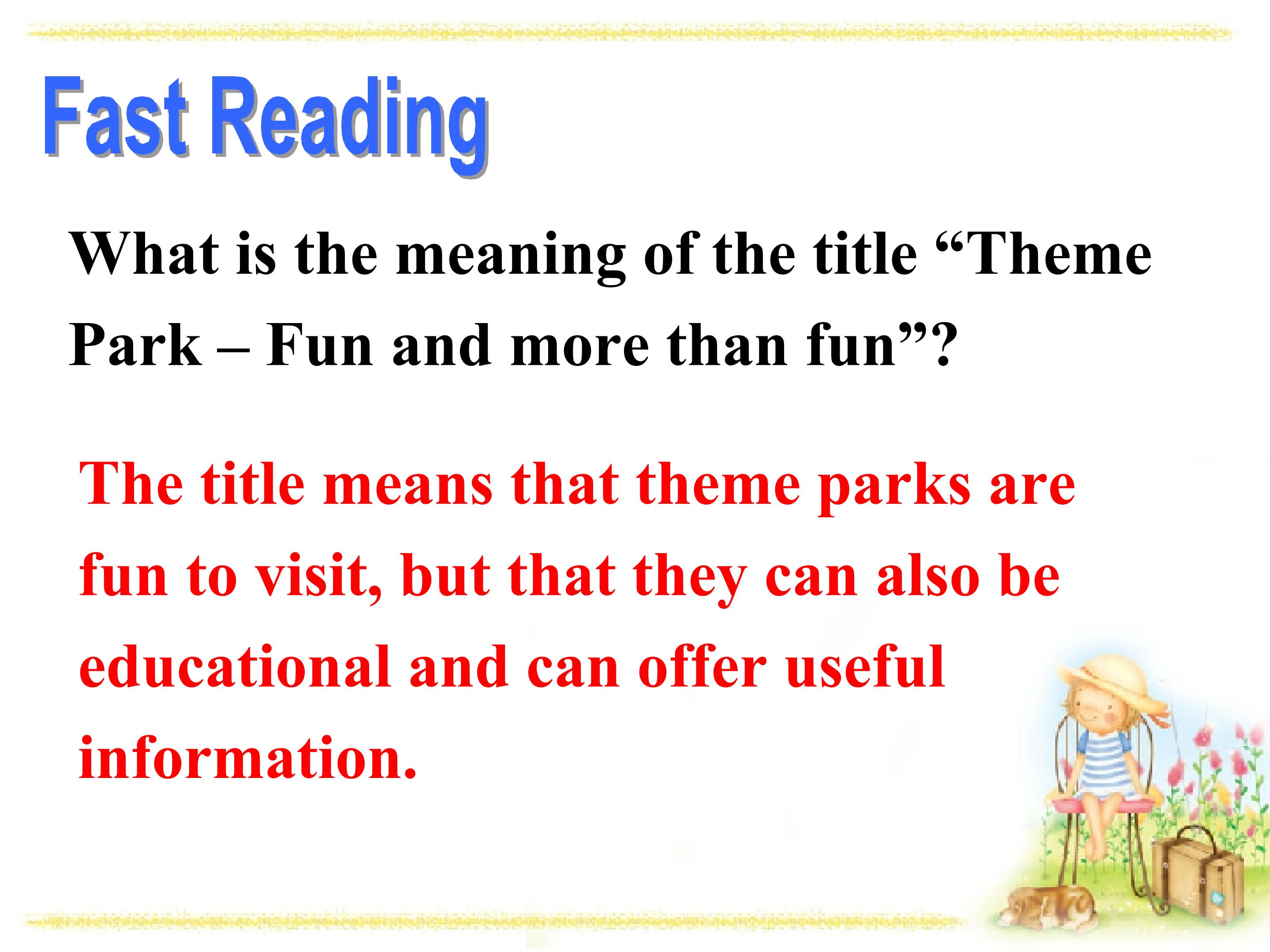 Fast Reading

What is the meaning of the title “Theme Park – Fun and more than fun”?

The title means that theme parks are fun to visit, but that they can also be educational and can offer useful information.